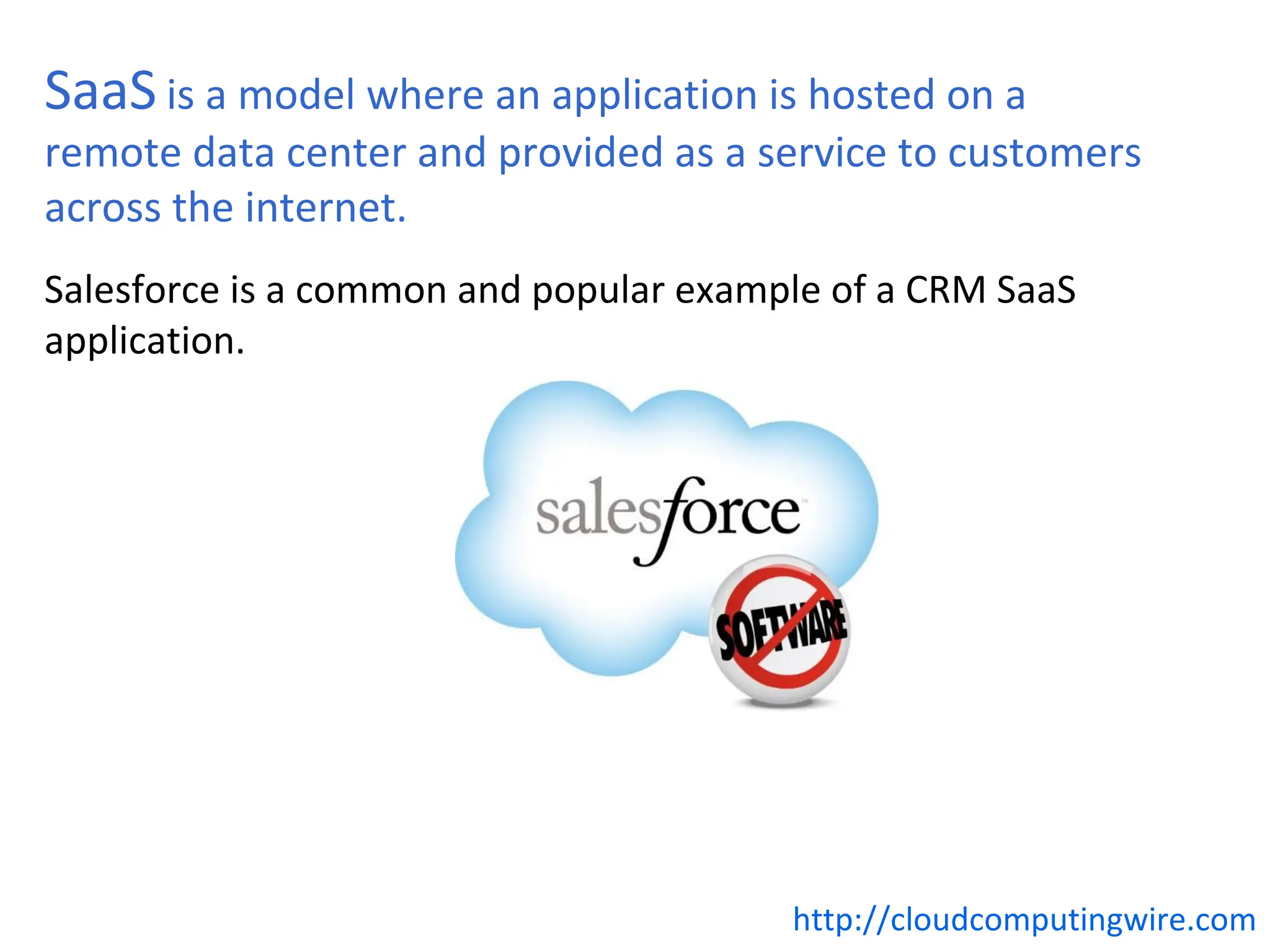 SaaS is a model where an application is hosted on a remote data center and provided as a service to customers across the internet.

Salesforce is a common and popular example of a CRM SaaS application.

salesforce

SOFTWARE

http://cloudcomputingwire.com